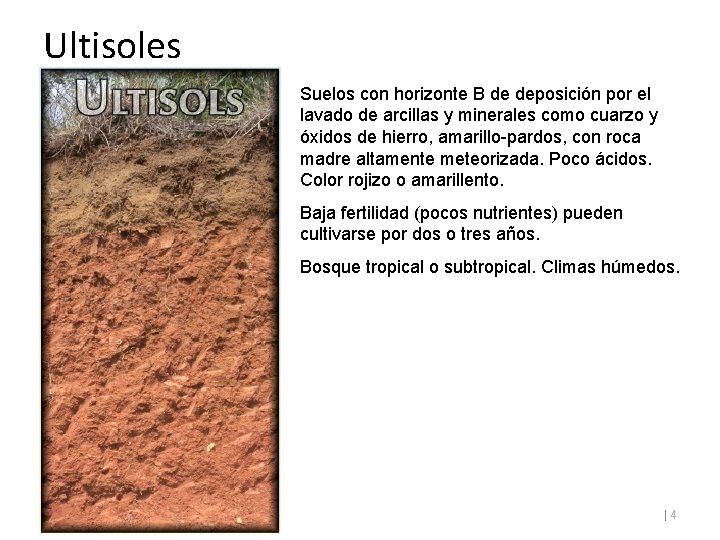 Ultisoles

ULTISOLS

Suelos con horizonte B de deposición por el lavado de arcillas y minerales como cuarzo y óxidos de hierro, amarillo-pardos, con roca madre altamente meteorizada. Poco ácidos. Color rojizo o amarillento.

Baja fertilidad (pocos nutrientes) pueden cultivarse por dos o tres años.

Bosque tropical o subtropical. Climas húmedos.

| 4